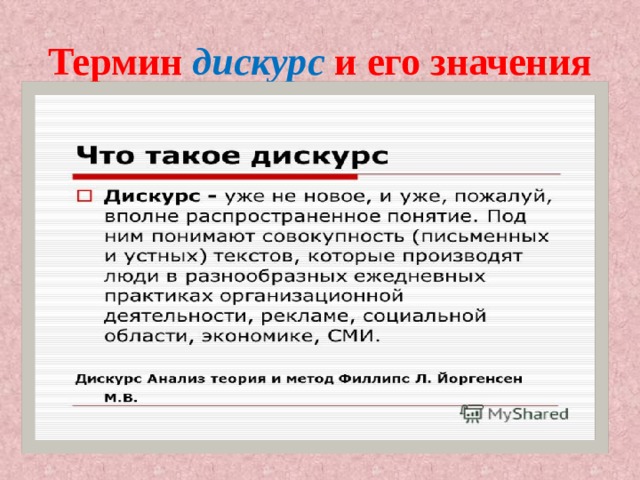 Термин дискурс и его значения

Что такое дискурс

Дискурс - уже не новое, и уже, пожалуй, вполне распространенное понятие. Под ним понимают совокупность (письменных и устных) текстов, которые производят люди в разнообразных ежедневных практиках организационной деятельности, рекламе, социальной области, экономике, СМИ.

Дискурс Анализ теория и метод Филлипс Л. Йоргенсен М.В.

MyShared